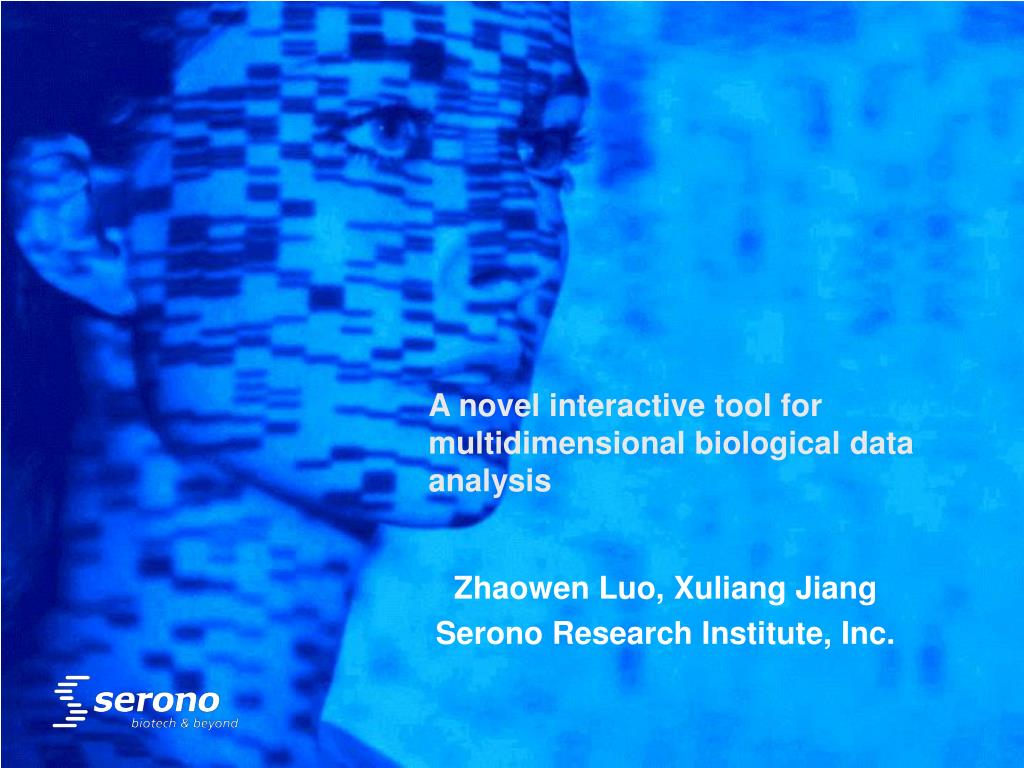 A novel interactive tool for multidimensional biological data analysis

Zhaowen Luo, Xuliang Jiang
Serono Research Institute, Inc.

serono
biotech & beyond